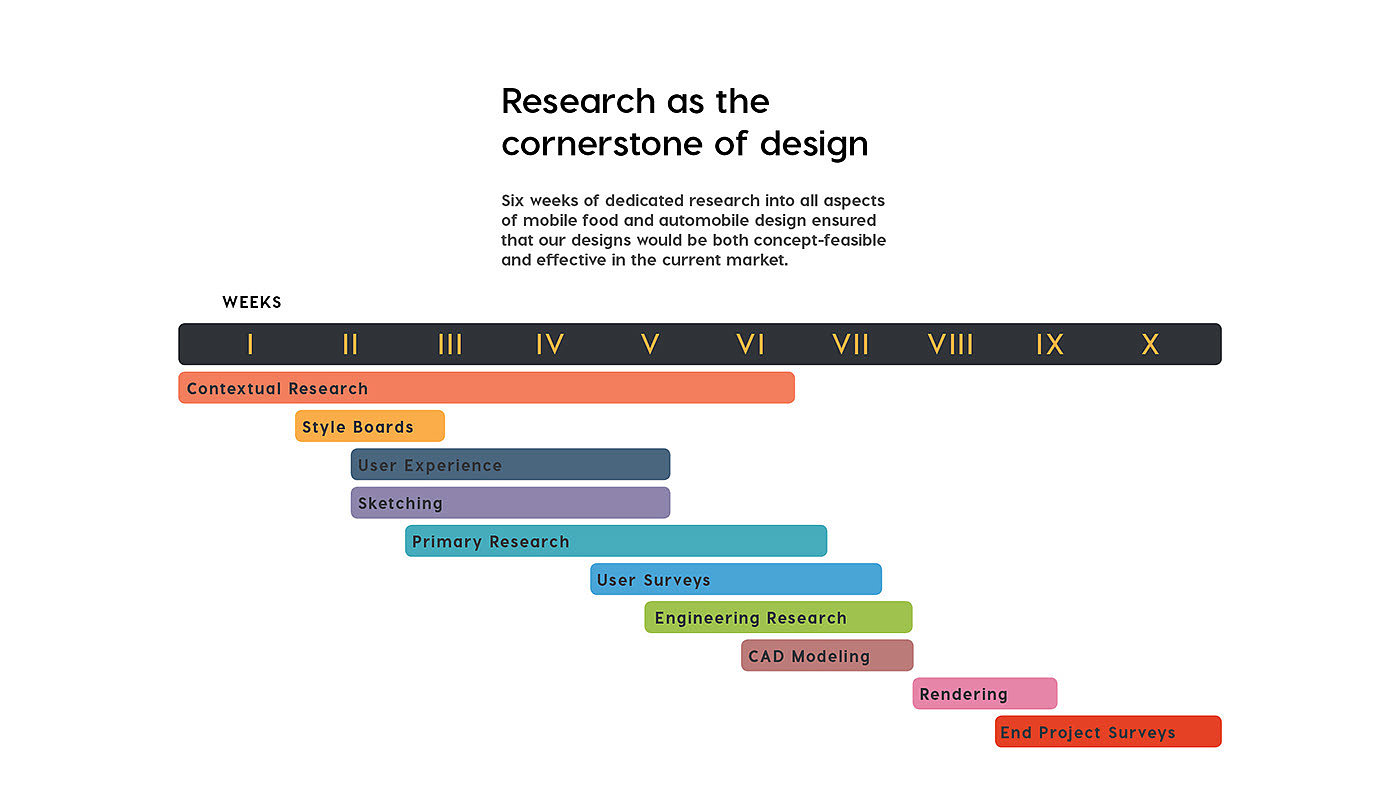 Research as the cornerstone of design

Six weeks of dedicated research into all aspects of mobile food and automobile design ensured that our designs would be both concept-feasible and effective in the current market.

WEEKS

I II III IV V VI VII VIII IX X

Contextual Research

Style Boards

User Experience

Sketching

Primary Research

User Surveys

Engineering Research

CAD Modeling

Rendering

End Project Surveys